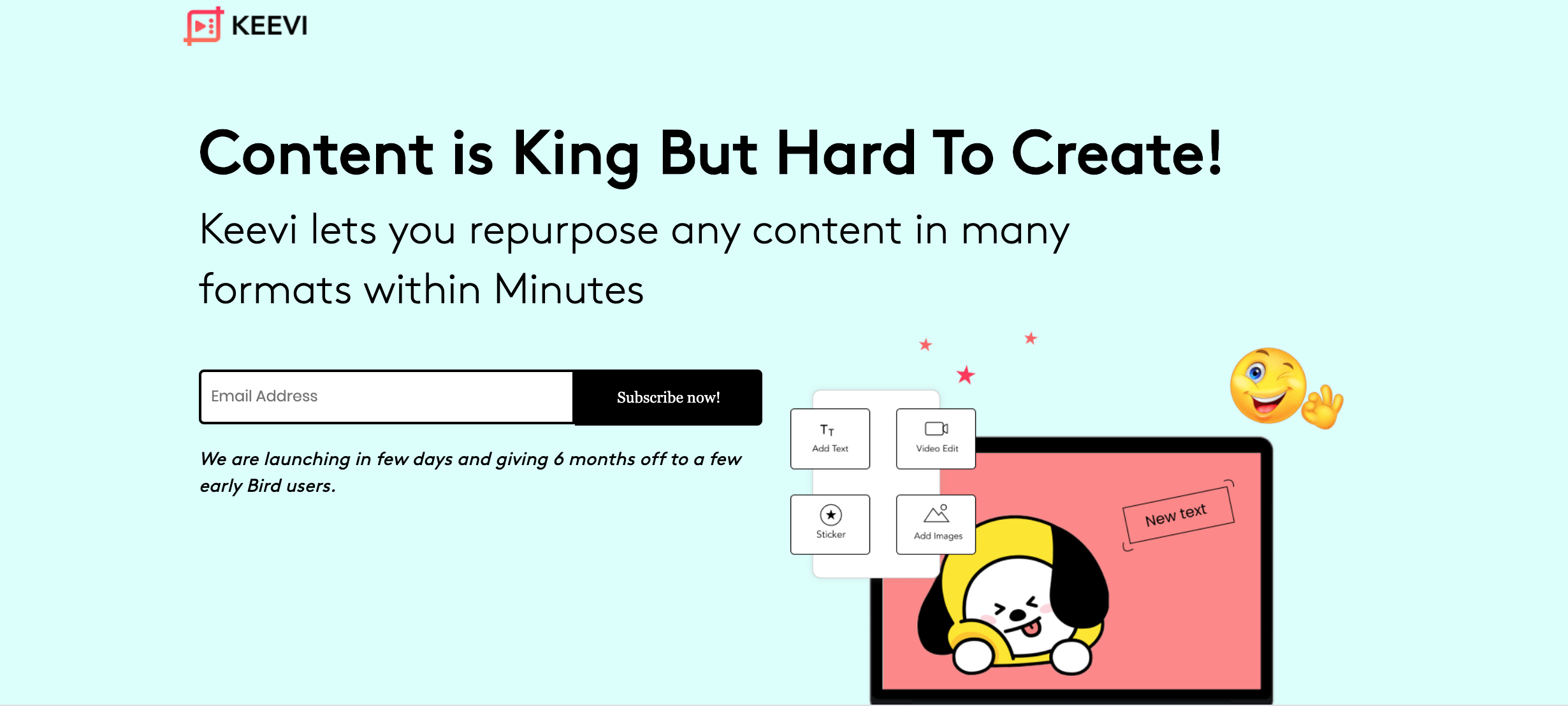 KEEVI

Content is King But Hard To Create!

Keevi lets you repurpose any content in many formats within Minutes

Email Address

Subscribe now!

We are launching in few days and giving 6 months off to a few early Bird users.

Add Text

Video Edit

Sticker

Add Images

New text